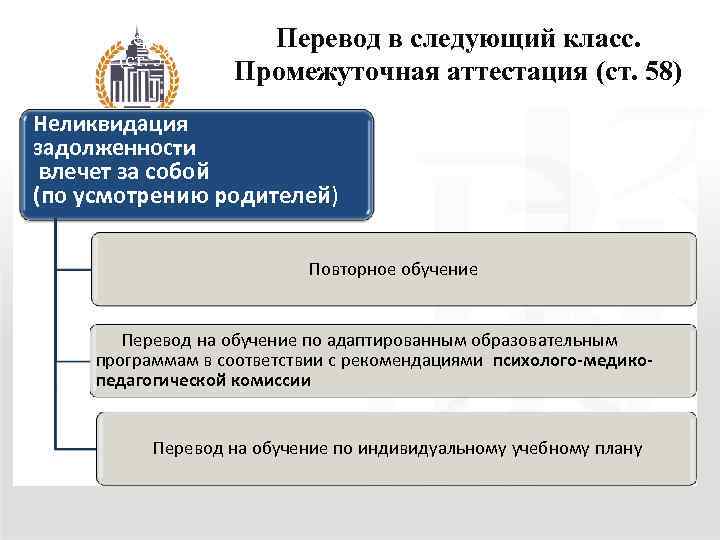 Перевод в следующий класс.
Промежуточная аттестация (ст. 58)

Неликвидация задолженности влечет за собой (по усмотрению родителей)

Повторное обучение

Перевод на обучение по адаптированным образовательным программам в соответствии с рекомендациями психолого-медико-педагогической комиссии

Перевод на обучение по индивидуальному учебному плану